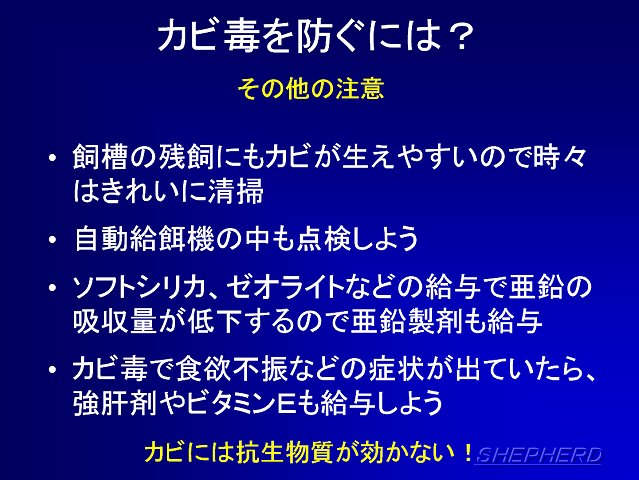 カビ毒を防ぐには？

その他の注意

• 飼槽の残飼にもカビが生えやすいので時々はきれいに清掃

• 自動給餌機の中も点検しよう

• ソフトシリカ、ゼオライトなどの給与で亜鉛の吸収量が低下するので亜鉛製剤も給与

• カビ毒で食欲不振などの症状が出ていたら、強肝剤やビタミンEも給与しよう

カビには抗生物質が効かない！

SHEPHERD